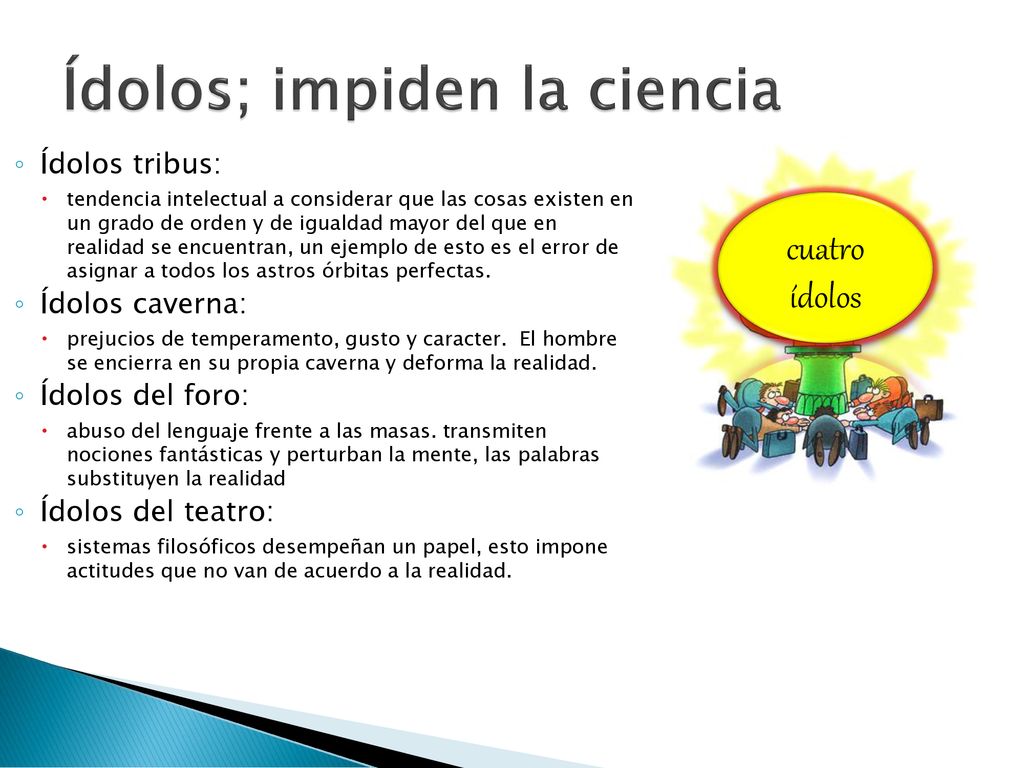 Ídolos; impiden la ciencia

◦ Ídolos tribus:
• tendencia intelectual a considerar que las cosas existen en un grado de orden y de igualdad mayor del que en realidad se encuentran, un ejemplo de esto es el error de asignar a todos los astros órbitas perfectas.

◦ Ídolos caverna:
• prejucios de temperamento, gusto y caracter. El hombre se encierra en su propia caverna y deforma la realidad.

◦ Ídolos del foro:
• abuso del lenguaje frente a las masas. transmiten nociones fantásticas y perturban la mente, las palabras substituyen la realidad

◦ Ídolos del teatro:
• sistemas filosóficos desempeñan un papel, esto impone actitudes que no van de acuerdo a la realidad.

cuatro ídolos